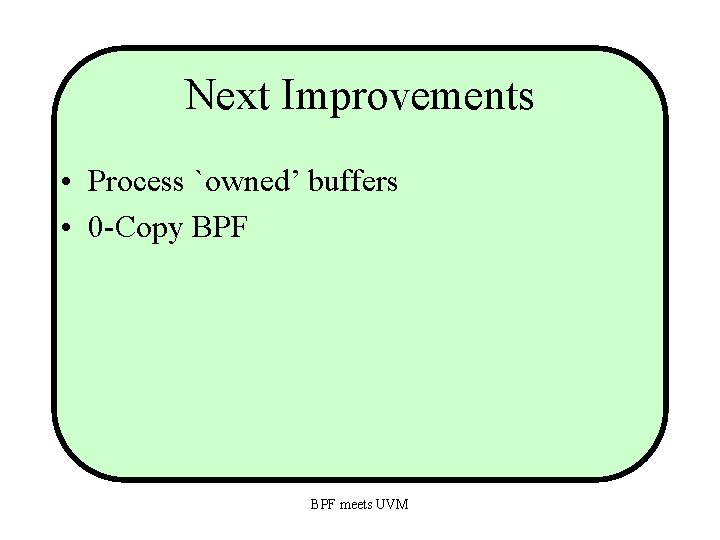 Next Improvements

• Process `owned’ buffers
• 0-Copy BPF

BPF meets UVM